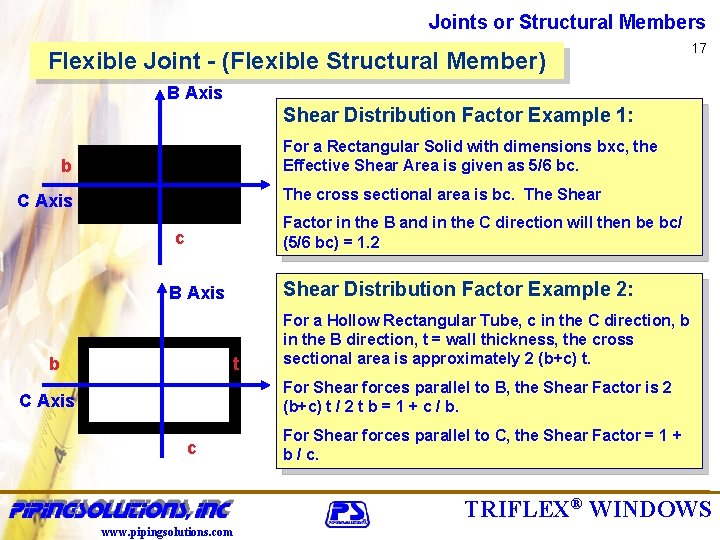 Joints or Structural Members

17

Flexible Joint - (Flexible Structural Member)

B Axis

b

C Axis

c

Shear Distribution Factor Example 1:

For a Rectangular Solid with dimensions bxc, the Effective Shear Area is given as 5/6 bc.

The cross sectional area is bc. The Shear

Factor in the B and in the C direction will then be bc/ (5/6 bc) = 1.2

B Axis

b

t

C Axis

c

Shear Distribution Factor Example 2:

For a Hollow Rectangular Tube, c in the C direction, b in the B direction, t = wall thickness, the cross sectional area is approximately 2 (b+c) t.

For Shear forces parallel to B, the Shear Factor is 2 (b+c) t / 2 t b = 1 + c / b.

For Shear forces parallel to C, the Shear Factor = 1 + b / c.

PIPINGSOLUTIONS, INC

www.pipingsolutions.com

PS

TRIFLEX® WINDOWS